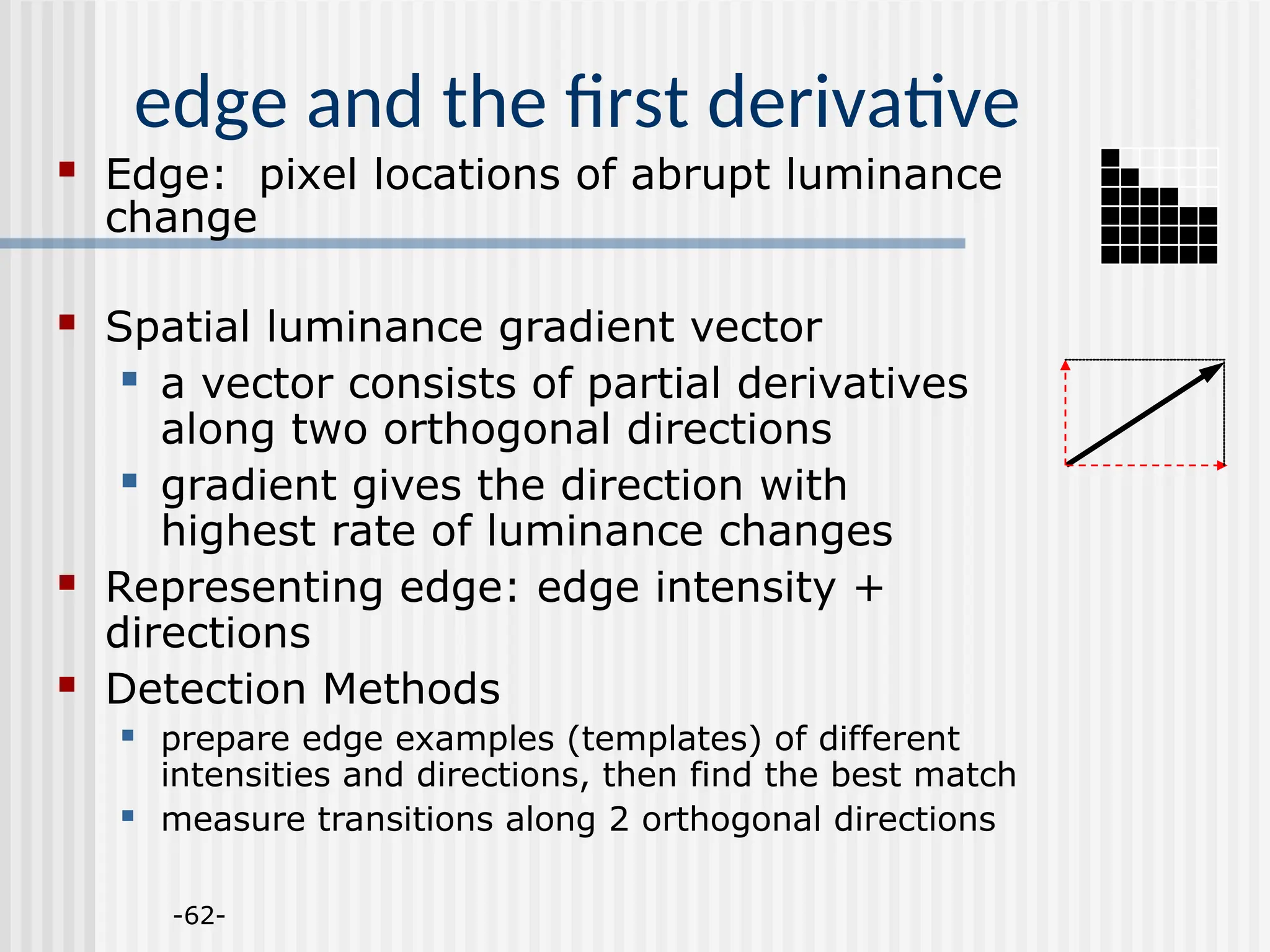 edge and the first derivative

Edge: pixel locations of abrupt luminance change

Spatial luminance gradient vector

a vector consists of partial derivatives along two orthogonal directions

gradient gives the direction with highest rate of luminance changes

Representing edge: edge intensity + directions

Detection Methods

prepare edge examples (templates) of different intensities and directions, then find the best match

measure transitions along 2 orthogonal directions

-62-